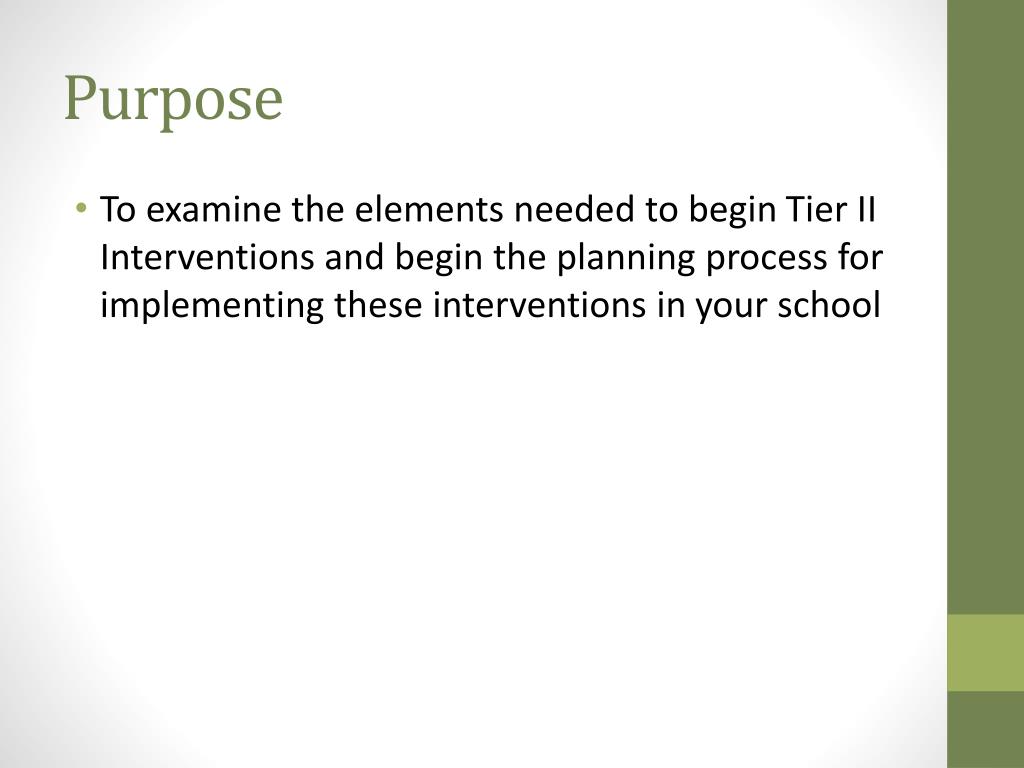 Purpose

• To examine the elements needed to begin Tier II Interventions and begin the planning process for implementing these interventions in your school